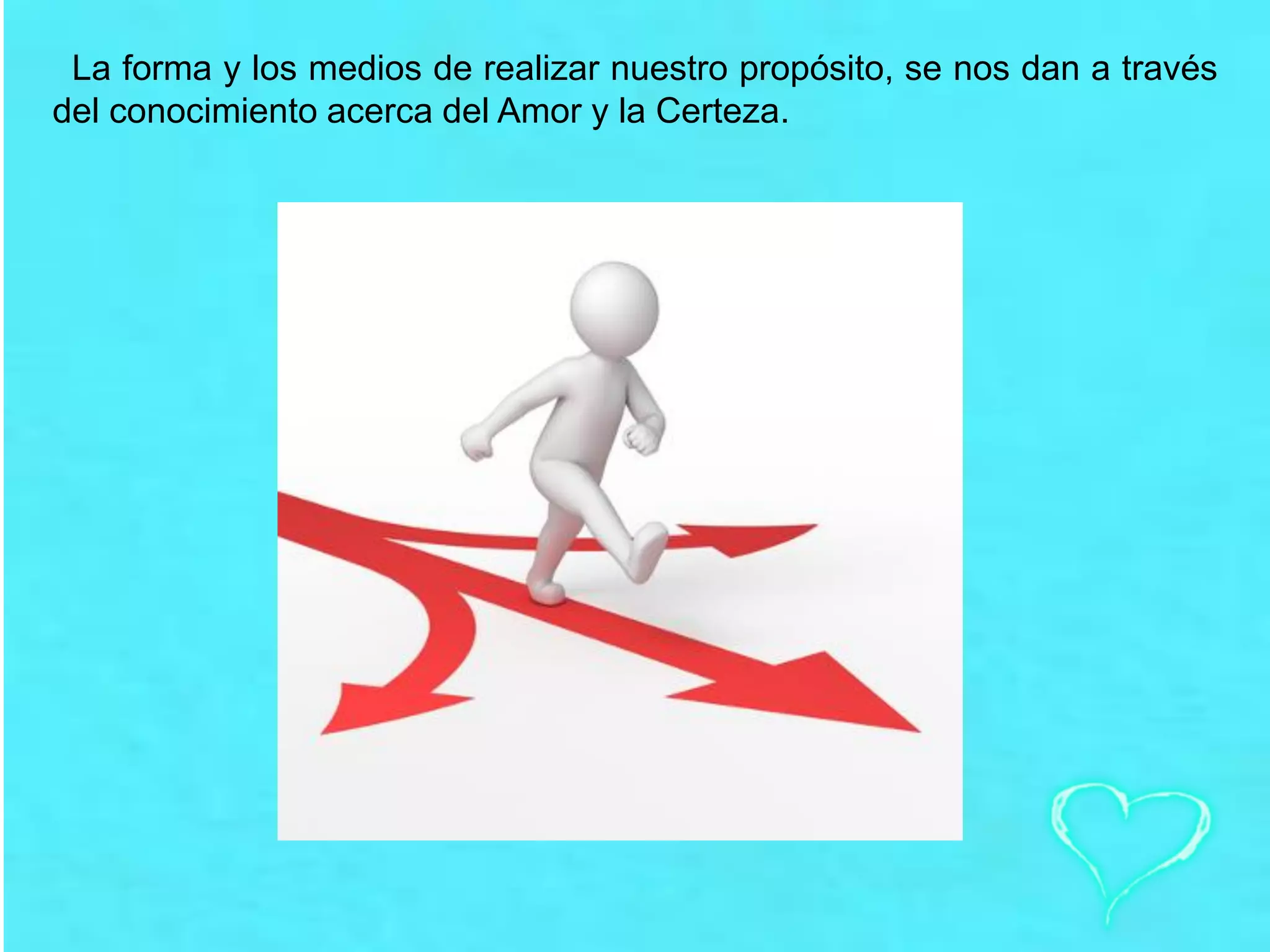 La forma y los medios de realizar nuestro propósito, se nos dan a través del conocimiento acerca del Amor y la Certeza.